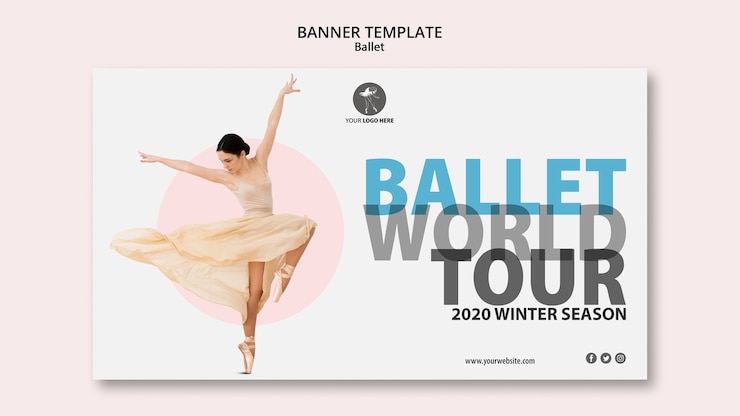 BANNER TEMPLATE
Ballet

YOUR LOGO HERE

BALLET
WORLD
TOUR
2020 WINTER SEASON

www.yourwebsite.com